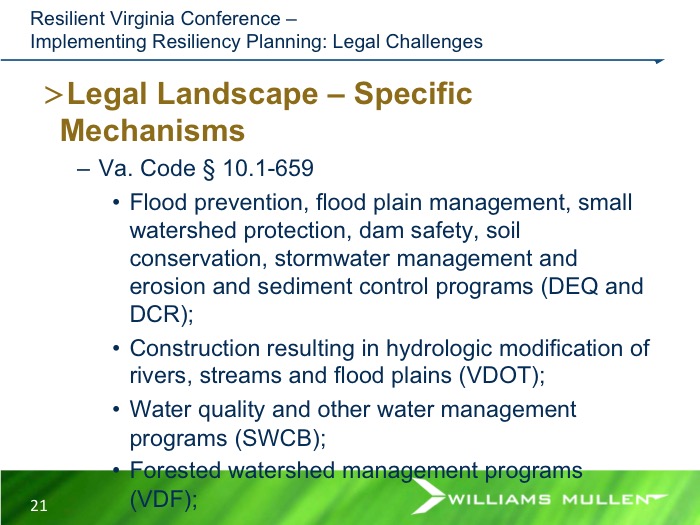 Resilient Virginia Conference –
Implementing Resiliency Planning: Legal Challenges

>Legal Landscape – Specific Mechanisms

– Va. Code § 10.1-659

• Flood prevention, flood plain management, small watershed protection, dam safety, soil conservation, stormwater management and erosion and sediment control programs (DEQ and DCR);

• Construction resulting in hydrologic modification of rivers, streams and flood plains (VDOT);

• Water quality and other water management programs (SWCB);

• Forested watershed management programs (VDF);

21

WILLIAMS MULLEN